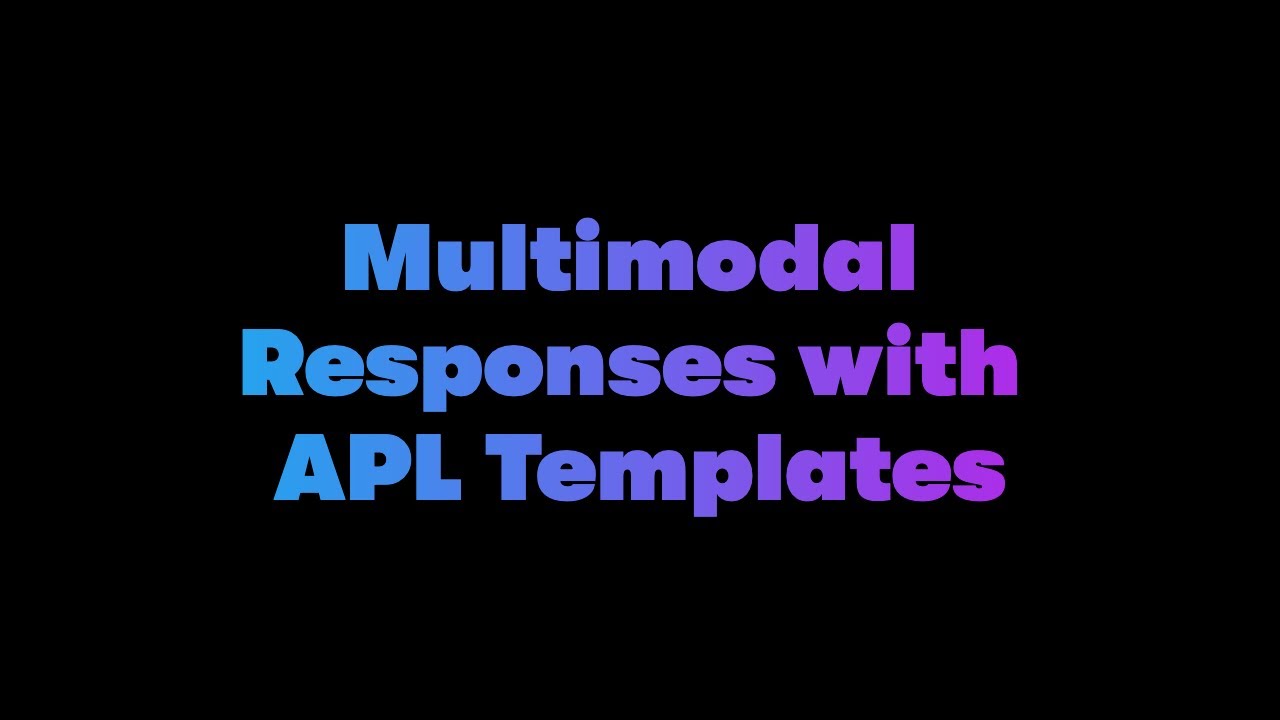 Multimodal Responses with APL Templates